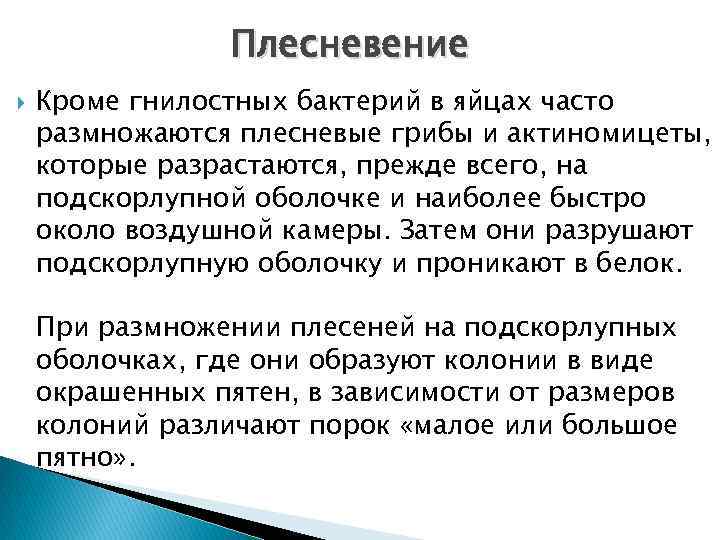 Плесневение

Кроме гнилостных бактерий в яйцах часто размножаются плесневые грибы и актиномицеты, которые разрастаются, прежде всего, на подскорлупной оболочке и наиболее быстро около воздушной камеры. Затем они разрушают подскорлупную оболочку и проникают в белок.

При размножении плесеней на подскорлупных оболочках, где они образуют колонии в виде окрашенных пятен, в зависимости от размеров колоний различают порок «малое или большое пятно».